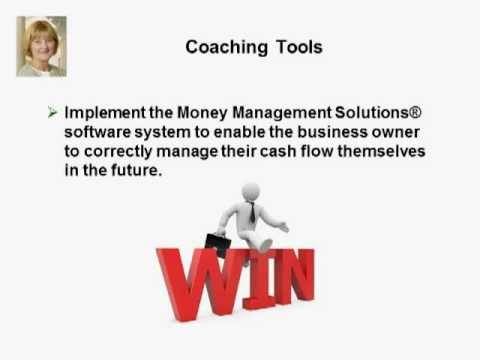 Coaching Tools

➢ Implement the Money Management Solutions® software system to enable the business owner to correctly manage their cash flow themselves in the future.

WIN